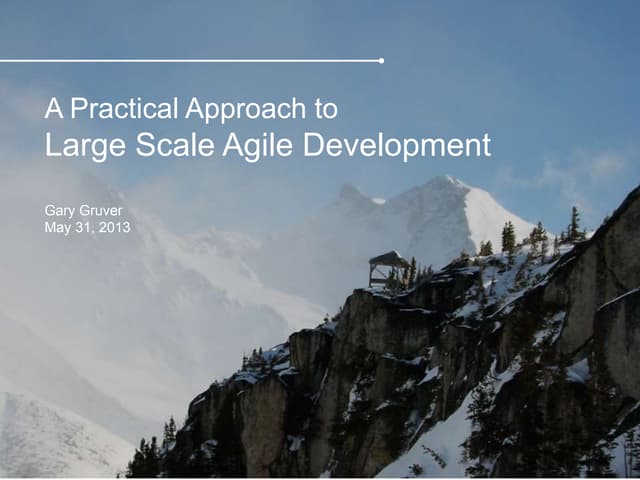 A Practical Approach to
Large Scale Agile Development

Gary Gruver
May 31, 2013